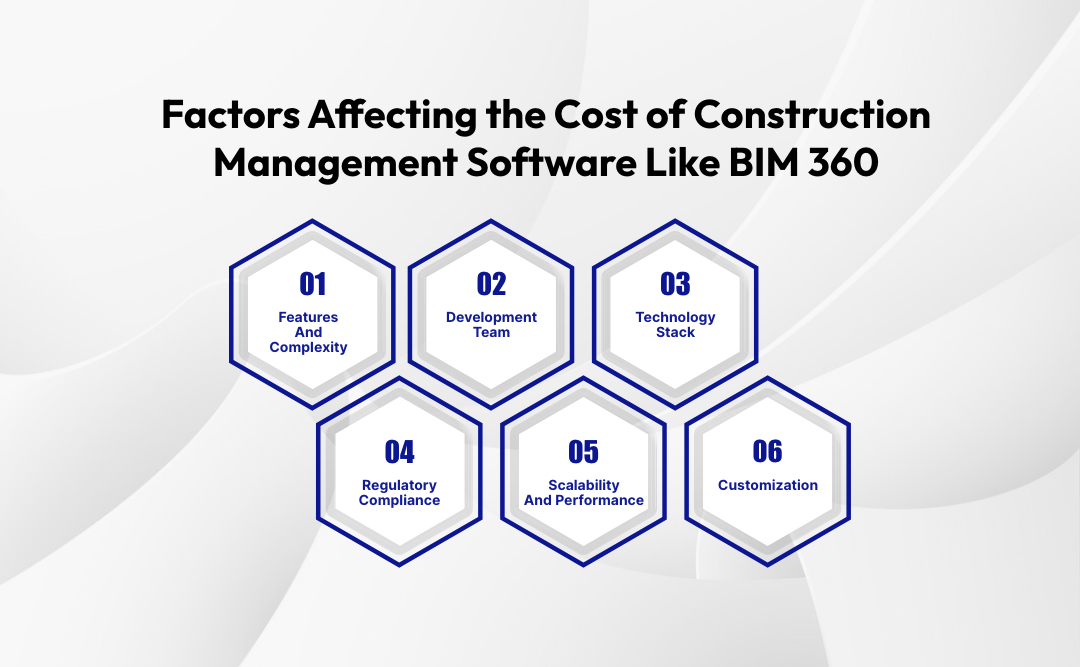 Factors Affecting the Cost of Construction Management Software Like BIM 360

01
Features And Complexity

02
Development Team

03
Technology Stack

04
Regulatory Compliance

05
Scalability And Performance

06
Customization